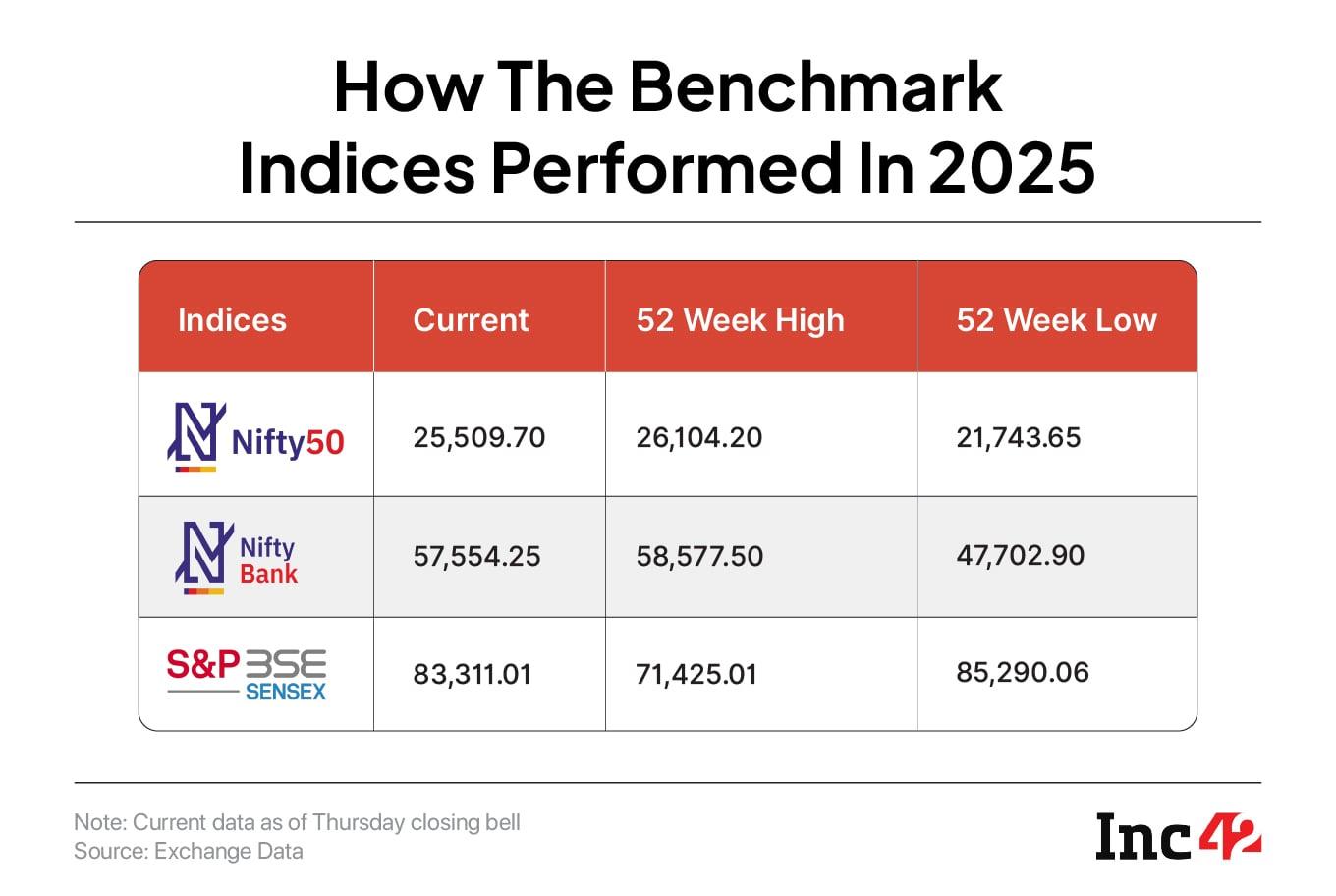 How The Benchmark Indices Performed In 2025

| Indices | Current | 52 Week High | 52 Week Low |
|---|---|---|---|
| Nifty50 | 25,509.70 | 26,104.20 | 21,743.65 |
| Nifty Bank | 57,554.25 | 58,577.50 | 47,702.90 |
| S&P BSE SENSEX | 83,311.01 | 71,425.01 | 85,290.06 |

Note: Current data as of Thursday closing bell
Source: Exchange Data

Inc42